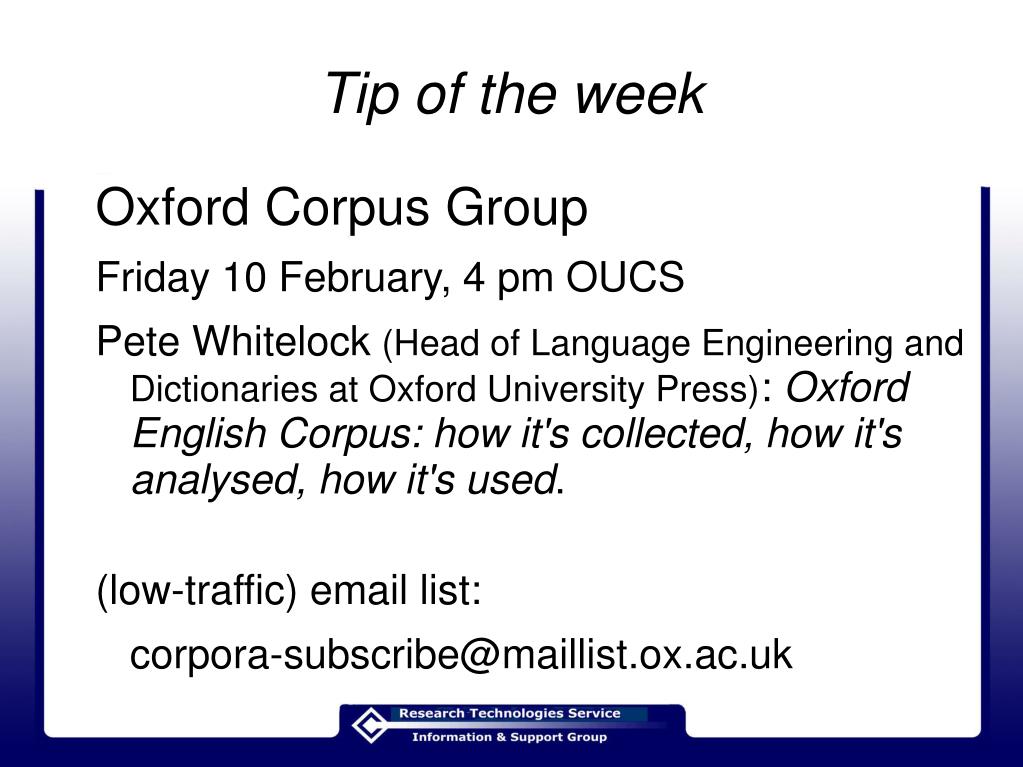 Tip of the week

Oxford Corpus Group

Friday 10 February, 4 pm OUCS

Pete Whitelock (Head of Language Engineering and Dictionaries at Oxford University Press): Oxford English Corpus: how it's collected, how it's analysed, how it's used.

(low-traffic) email list:

corpora-subscribe@maillist.ox.ac.uk

Research Technologies Service
Information & Support Group